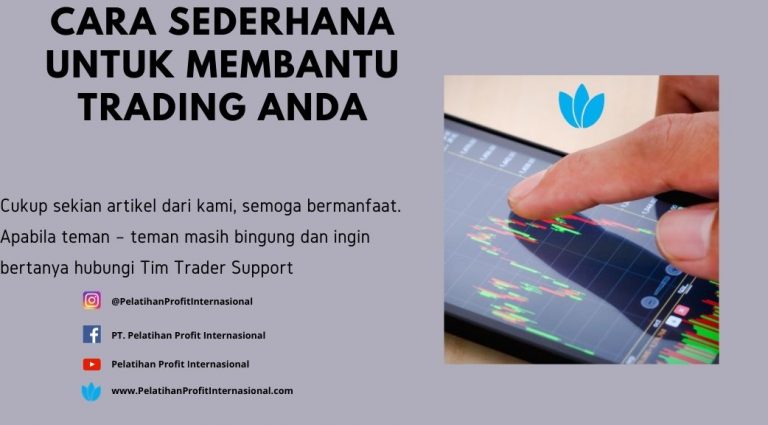 CARA SEDERHANA UNTUK MEMBANTU TRADING ANDA

Cukup sekian artikel dari kami, semoga bermanfaat. Apabila teman – teman masih bingung dan ingin bertanya hubungi Tim Trader Support

@PelatihanProfitInternasional

PT. Pelatihan Profit Internasional

Pelatihan Profit Internasional

www.PelatihanProfitInternasional.com